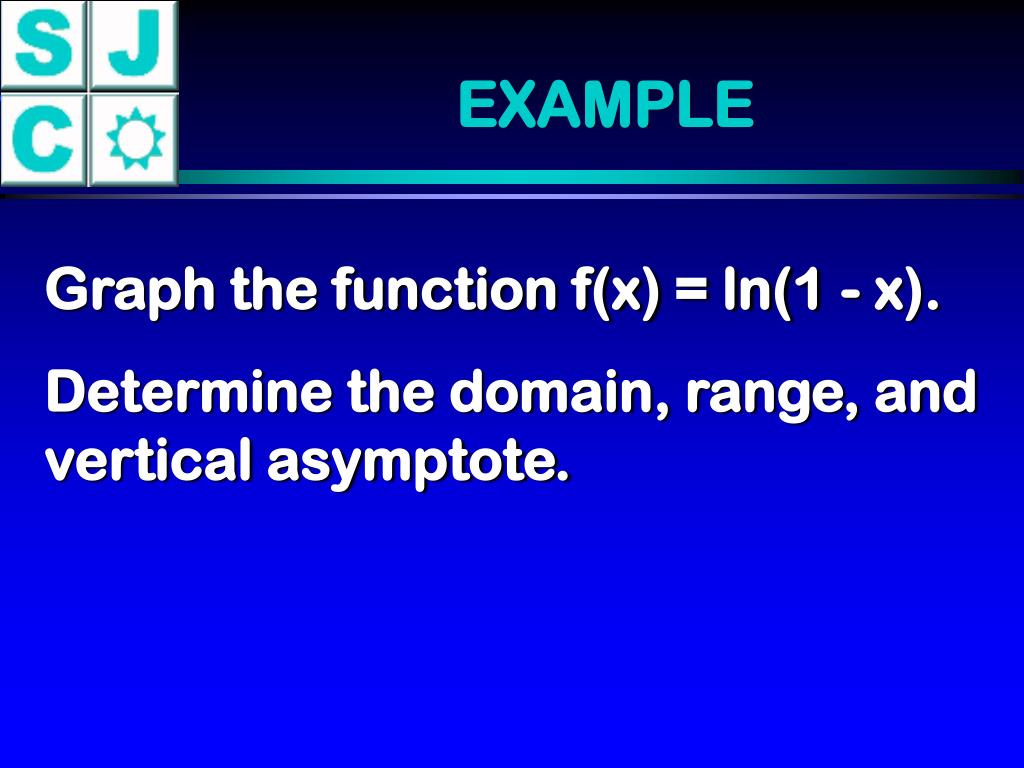 S J
C

EXAMPLE

Graph the function $f(x) = \ln(1 - x)$.

Determine the domain, range, and vertical asymptote.